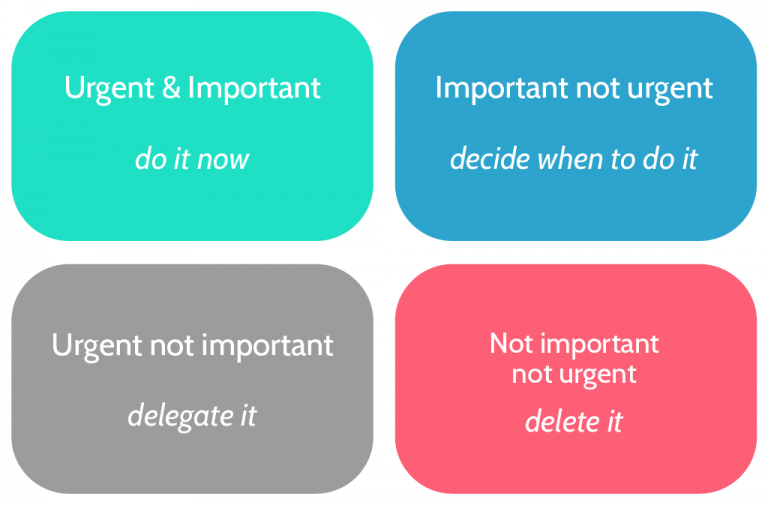 Urgent & Important

do it now

Important not urgent

decide when to do it

Urgent not important

delegate it

Not important not urgent

delete it